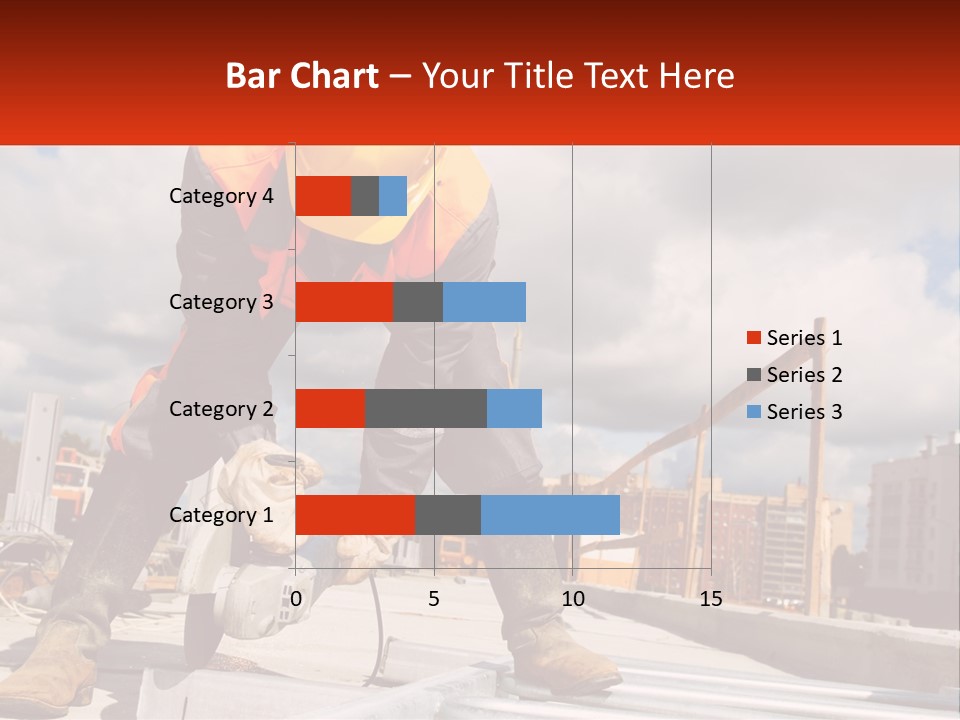 Bar Chart – Your Title Text Here

Category 4
Category 3
Category 2
Category 1

0
5
10
15

Series 1
Series 2
Series 3